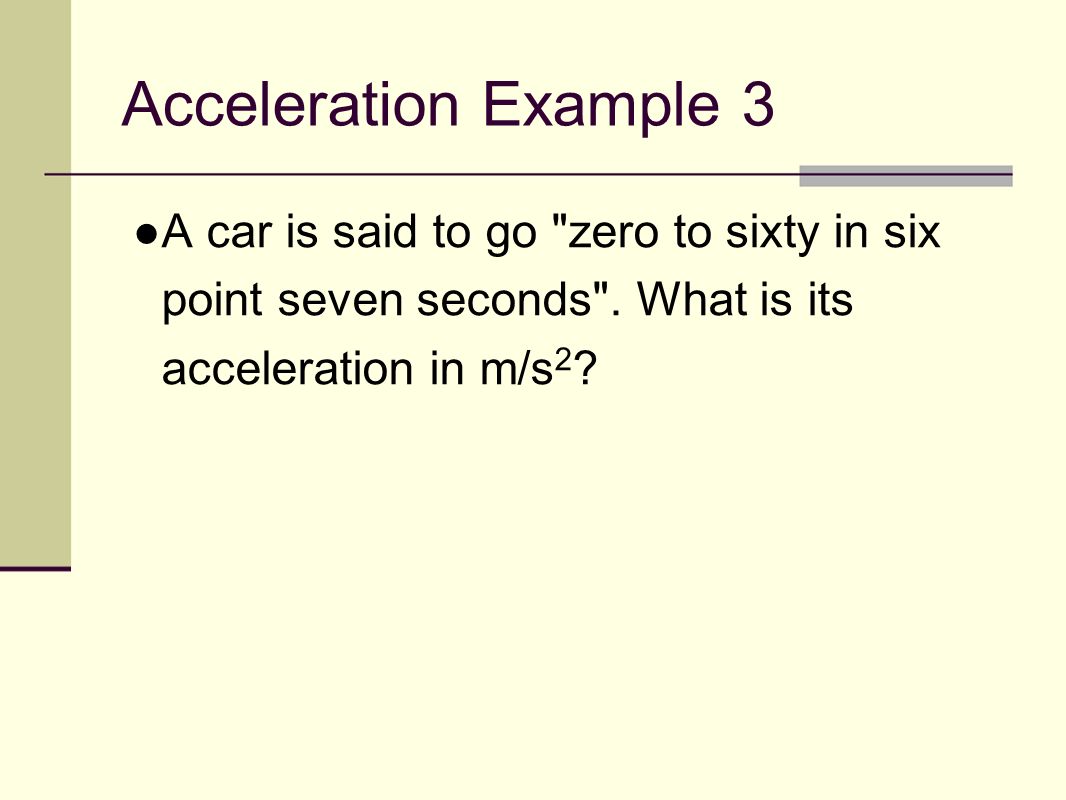 Acceleration Example 3

●A car is said to go "zero to sixty in six point seven seconds". What is its acceleration in $m/s^2$?